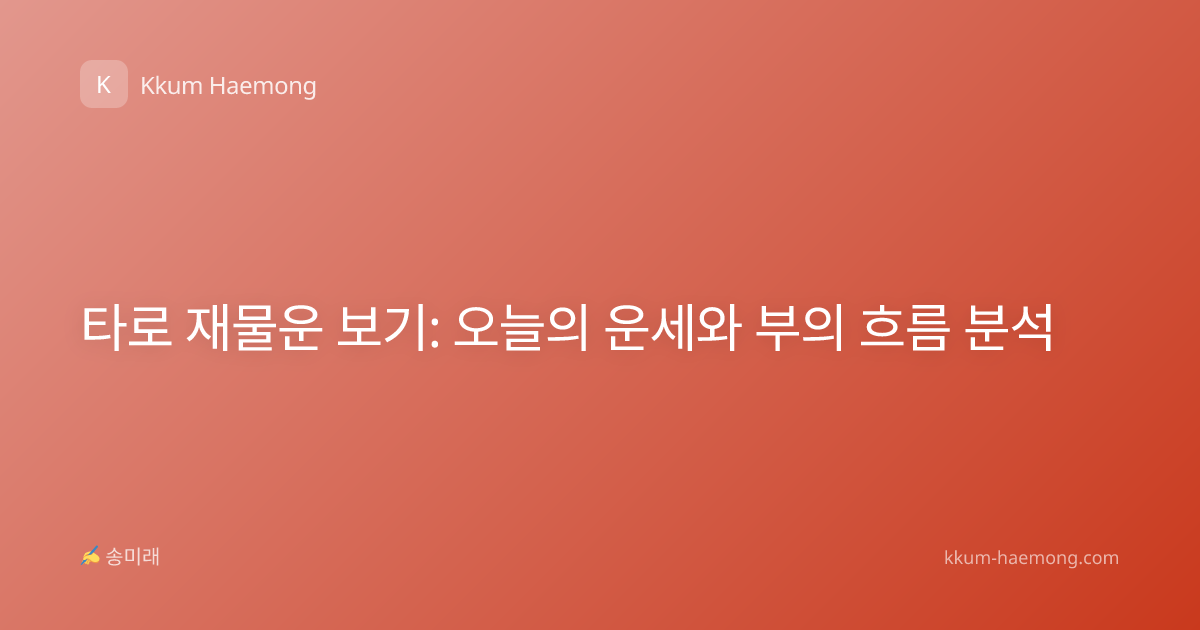 K Kkum Haemong

타로 재물운 보기: 오늘의 운세와 부의 흐름 분석

✍ 송미래

kkum-haemong.com